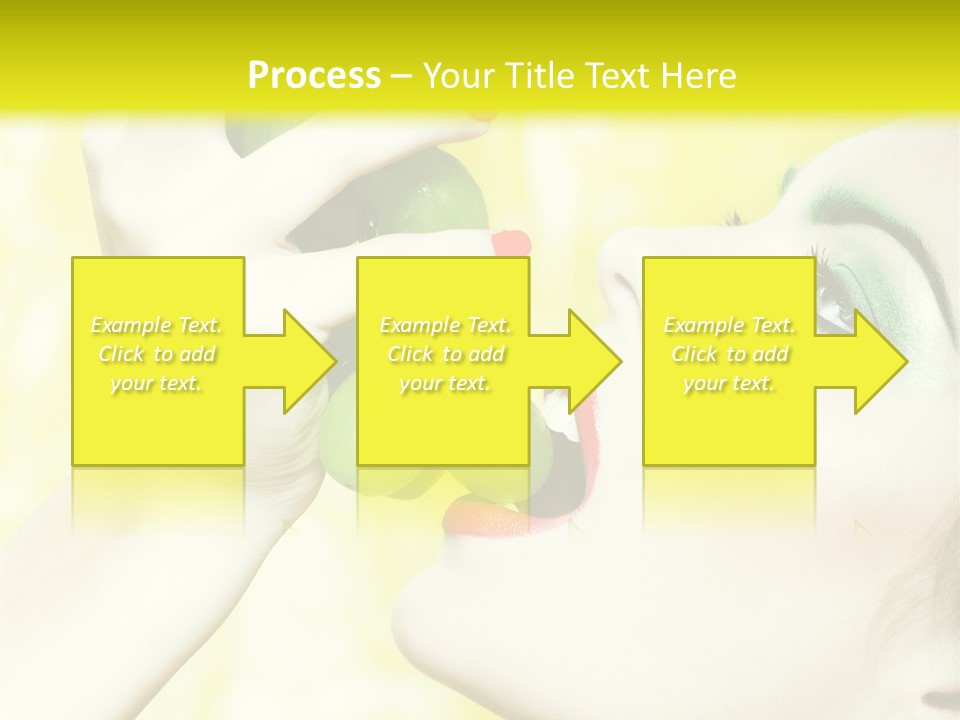 Process – Your Title Text Here

Example Text. Click to add your text.

Example Text. Click to add your text.

Example Text. Click to add your text.